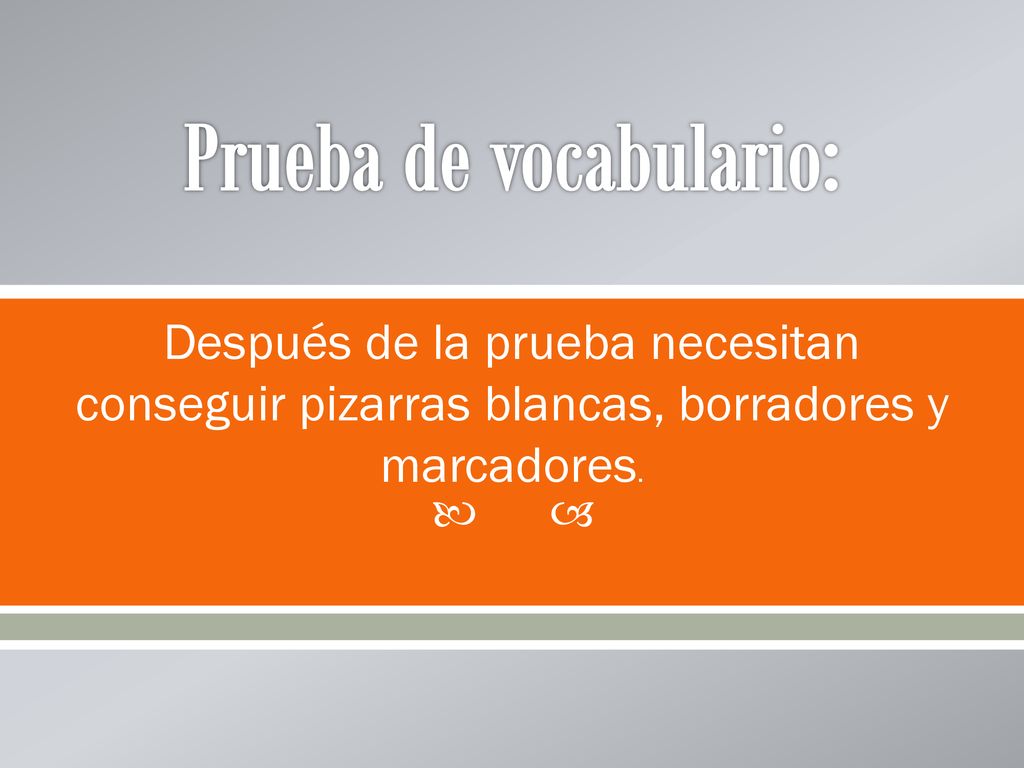 Prueba de vocabulario:

Después de la prueba necesitan conseguir pizarras blancas, borradores y marcadores.